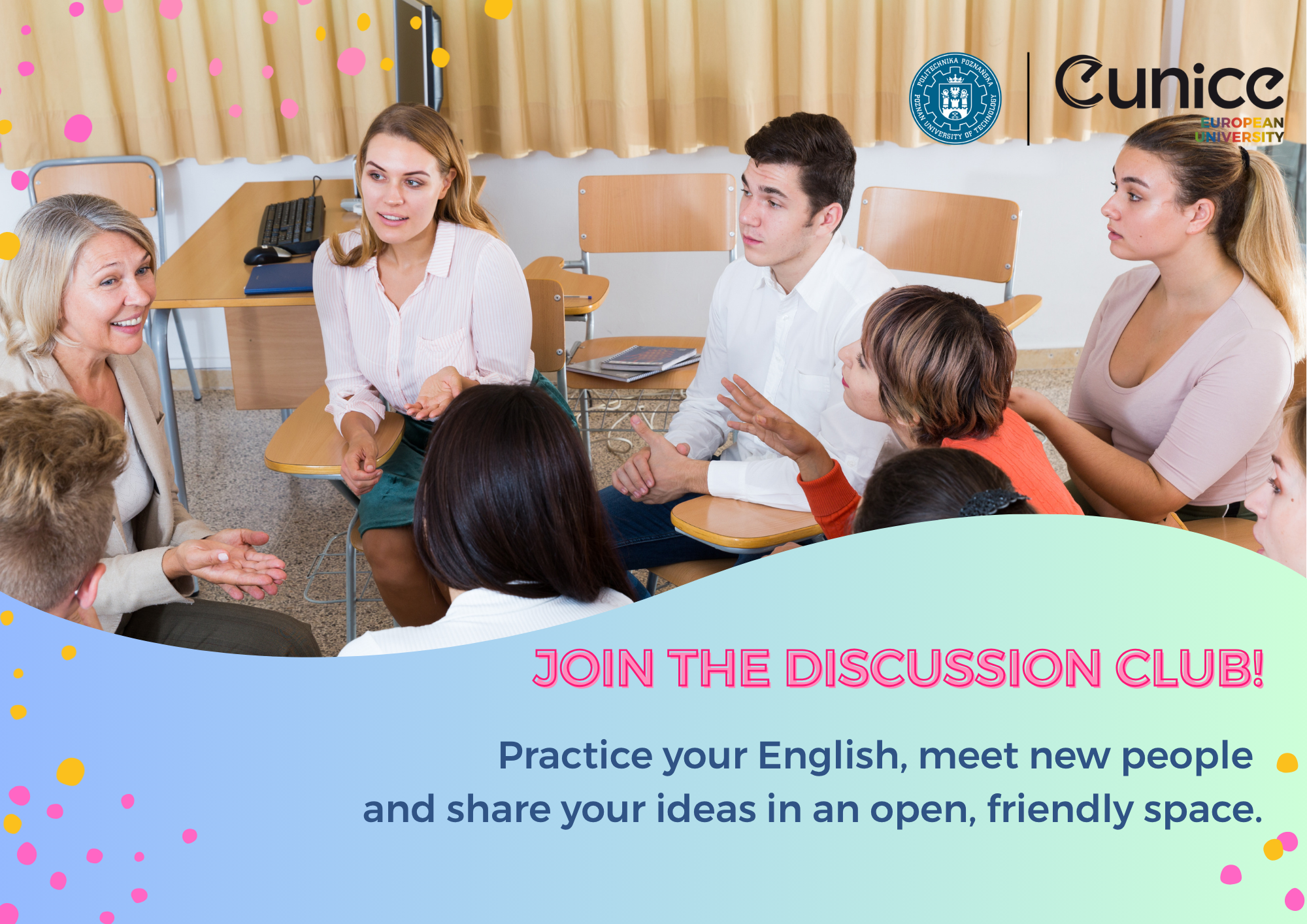 POLITECHNIKA POZNAŃSKA
POZNAN UNIVERSITY OF TECHNOLOGY

eunice
EUROPEAN UNIVERSITY

JOIN THE DISCUSSION CLUB!

Practice your English, meet new people and share your ideas in an open, friendly space.